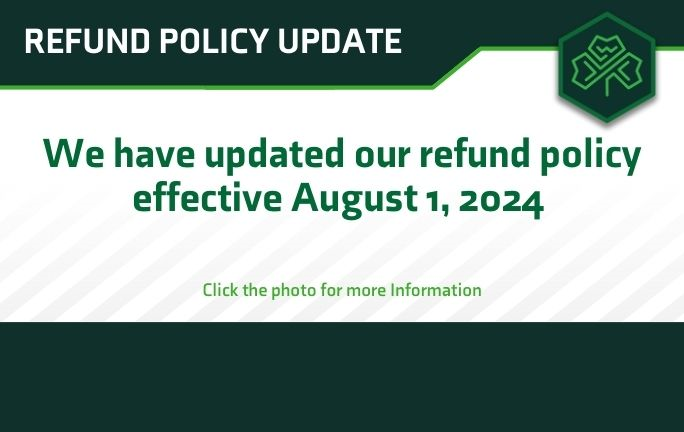 REFUND POLICY UPDATE

We have updated our refund policy effective August 1, 2024

Click the photo for more Information